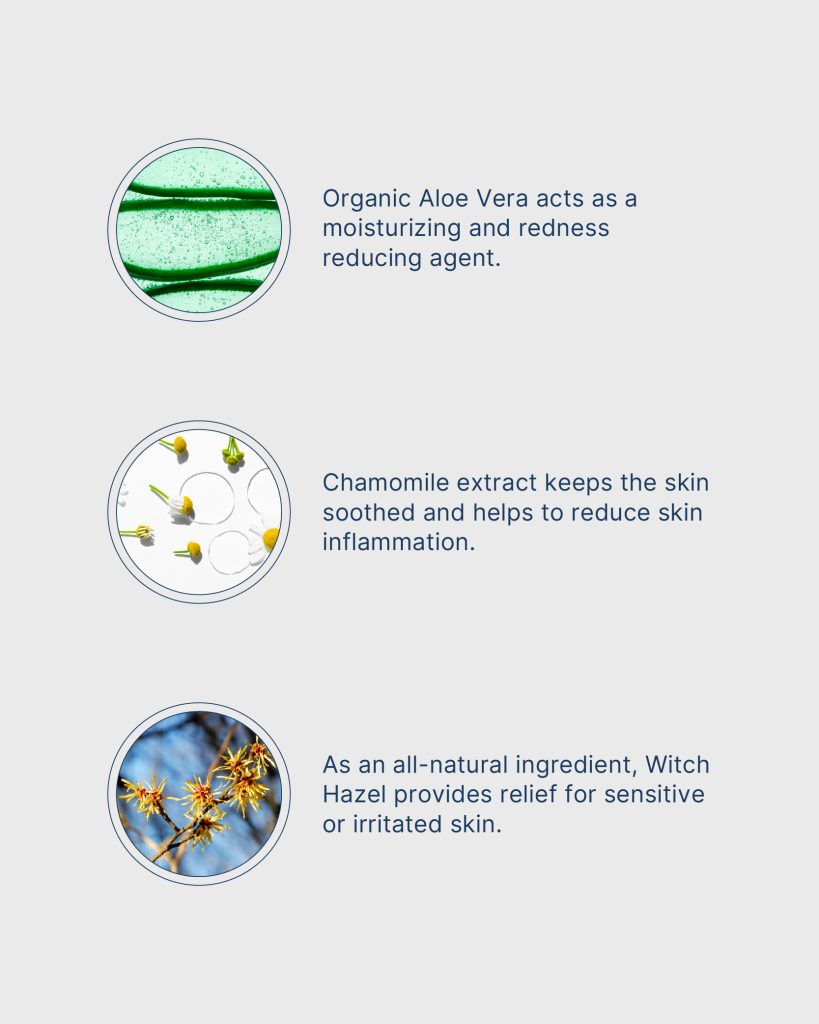 Organic Aloe Vera acts as a moisturizing and redness reducing agent.

Chamomile extract keeps the skin soothed and helps to reduce skin inflammation.

As an all-natural ingredient, Witch Hazel provides relief for sensitive or irritated skin.